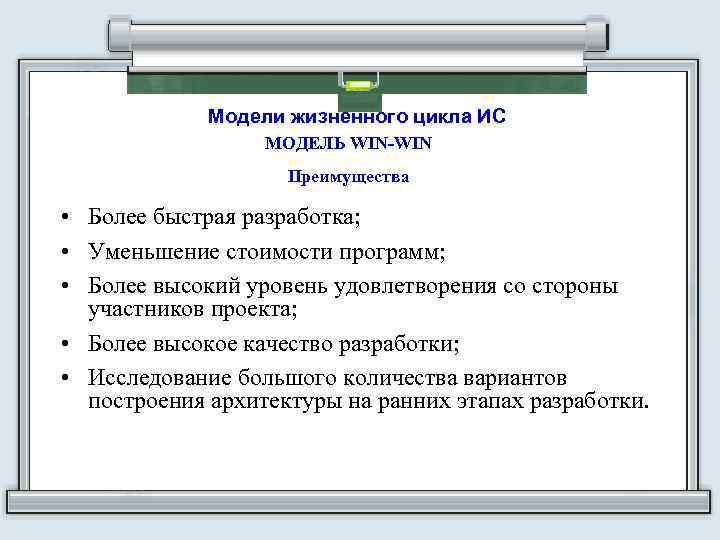 Модели жизненного цикла ИС
МОДЕЛЬ WIN-WIN

Преимущества

• Более быстрая разработка;
• Уменьшение стоимости программ;
• Более высокий уровень удовлетворения со стороны участников проекта;
• Более высокое качество разработки;
• Исследование большого количества вариантов построения архитектуры на ранних этапах разработки.